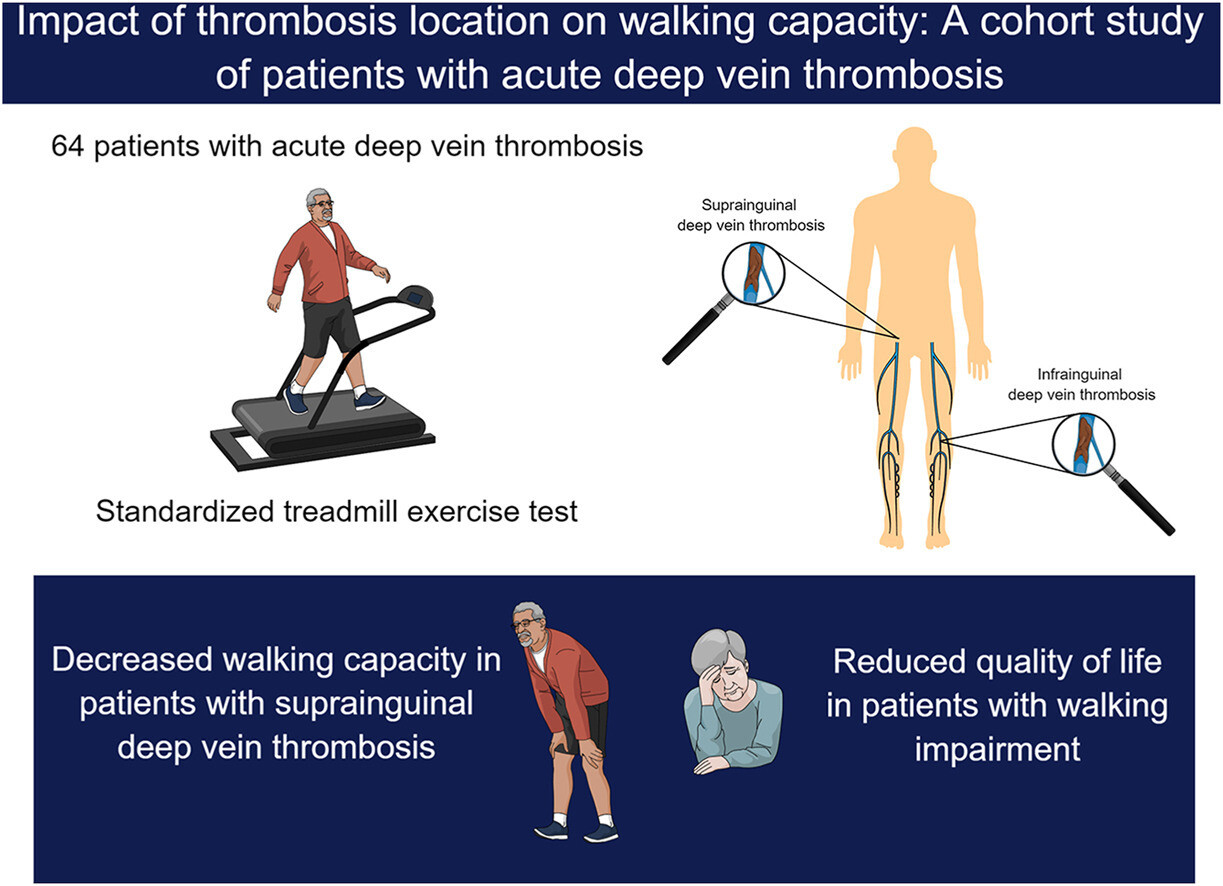 Impact of thrombosis location on walking capacity: A cohort study of patients with acute deep vein thrombosis

64 patients with acute deep vein thrombosis

Standardized treadmill exercise test

Suprainguinal deep vein thrombosis

Infrainguinal deep vein thrombosis

Decreased walking capacity in patients with suprainguinal deep vein thrombosis

Reduced quality of life in patients with walking impairment